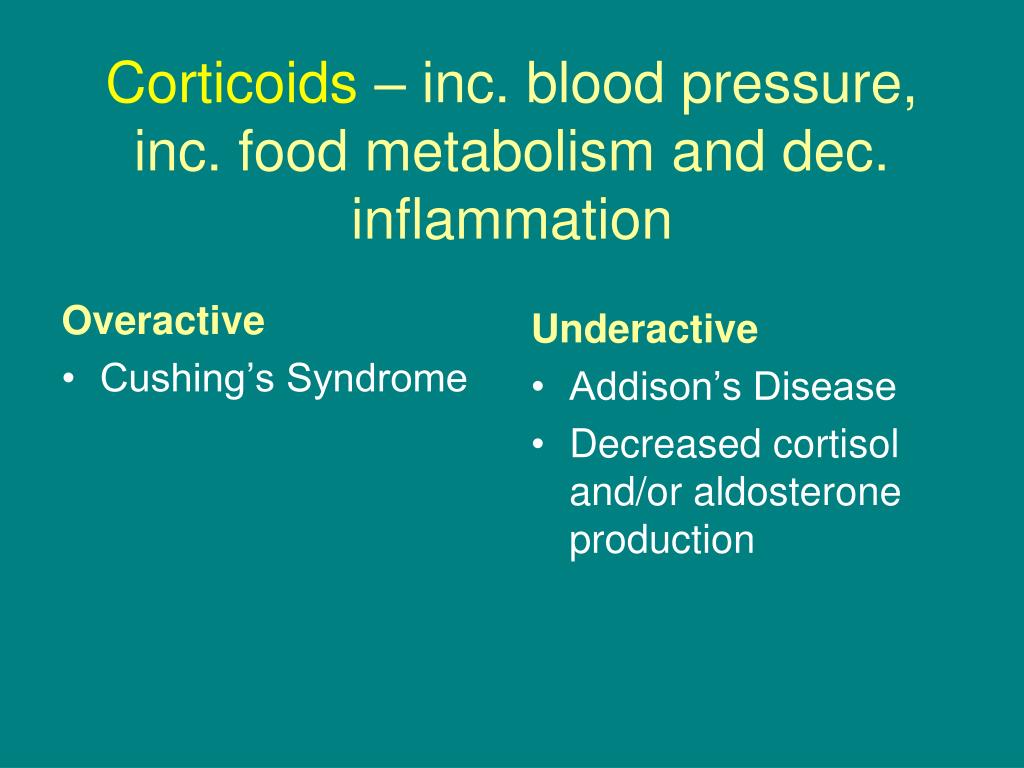 Corticoids – inc. blood pressure, inc. food metabolism and dec. inflammation

Overactive
• Cushing’s Syndrome

Underactive
• Addison’s Disease
• Decreased cortisol and/or aldosterone production